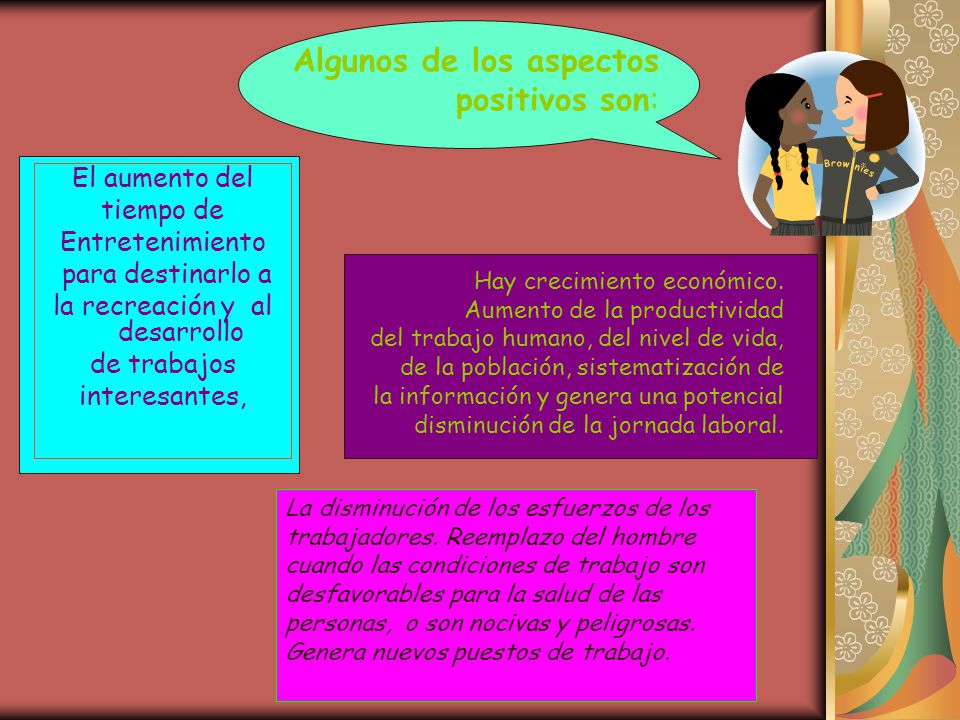 Algunos de los aspectos positivos son:

Brownies

El aumento del tiempo de Entretenimiento para destinarlo a la recreación y al desarrollo de trabajos interesantes,

Hay crecimiento económico. Aumento de la productividad del trabajo humano, del nivel de vida, de la población, sistematización de la información y genera una potencial disminución de la jornada laboral.

La disminución de los esfuerzos de los trabajadores. Reemplazo del hombre cuando las condiciones de trabajo son desfavorables para la salud de las personas, o son nocivas y peligrosas. Genera nuevos puestos de trabajo.